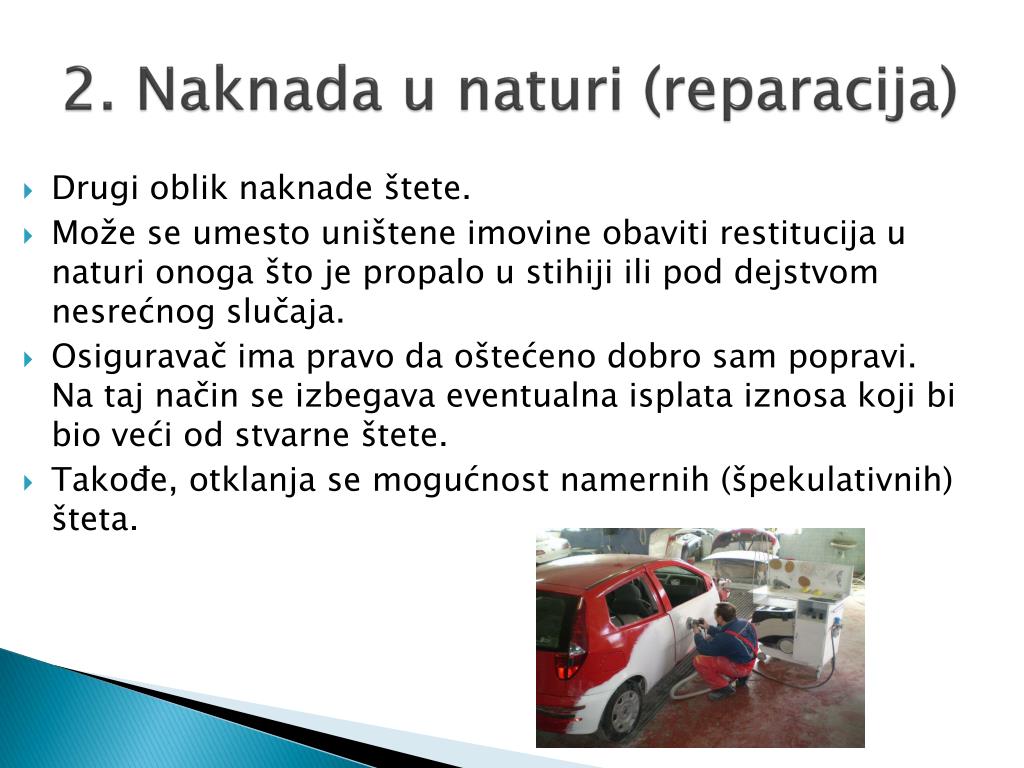 2. Naknada u naturi (reparacija)

Drugi oblik naknade štete.

Može se umesto uništene imovine obaviti restitucija u naturi onoga što je propalo u stihiji ili pod dejstvom nesrećnog slučaja.

Osiguravač ima pravo da oštećeno dobro sam popravi. Na taj način se izbegava eventualna isplata iznosa koji bi bio veći od stvarne štete.

Takođe, otklanja se mogućnost namernih (špekulativnih) šteta.